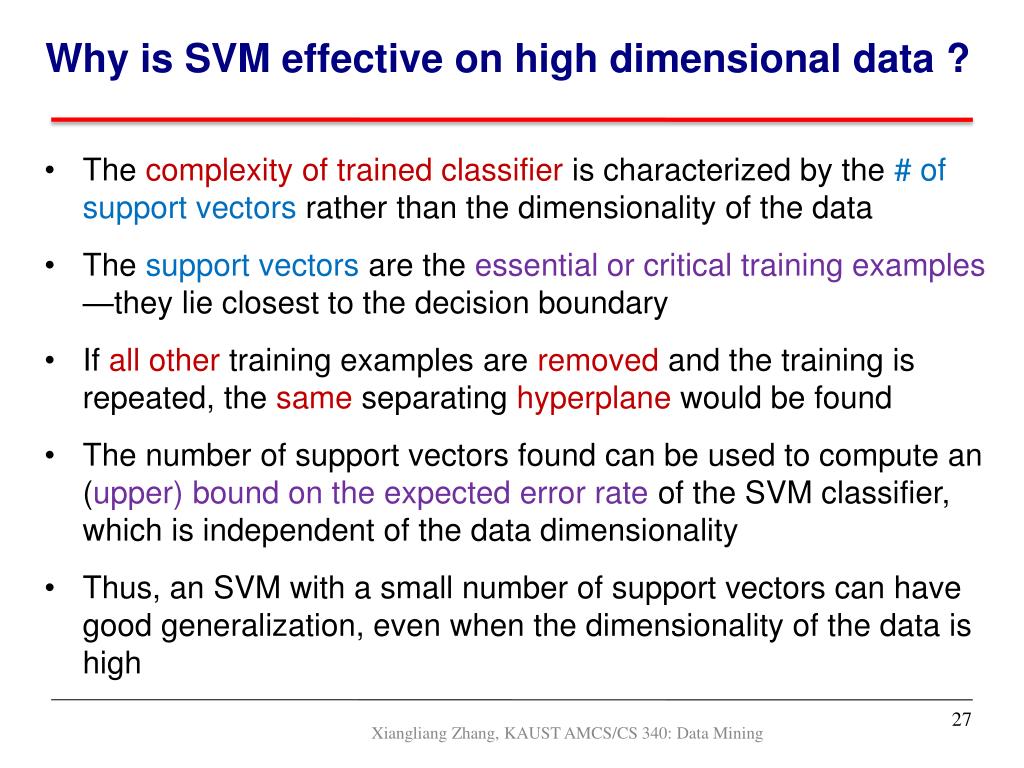 Why is SVM effective on high dimensional data ?

• The complexity of trained classifier is characterized by the # of support vectors rather than the dimensionality of the data

• The support vectors are the essential or critical training examples —they lie closest to the decision boundary

• If all other training examples are removed and the training is repeated, the same separating hyperplane would be found

• The number of support vectors found can be used to compute an (upper) bound on the expected error rate of the SVM classifier, which is independent of the data dimensionality

• Thus, an SVM with a small number of support vectors can have good generalization, even when the dimensionality of the data is high

27

Xiangliang Zhang, KAUST AMCS/CS 340: Data Mining